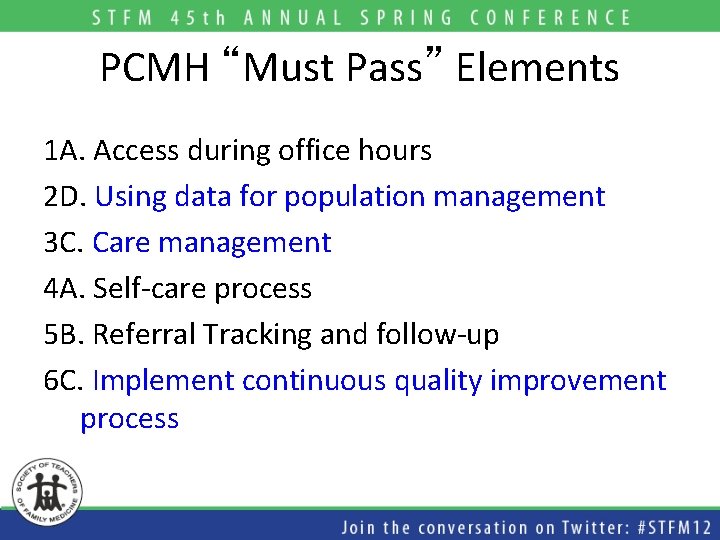 STFM 45th ANNUAL SPRING CONFERENCE

PCMH “Must Pass” Elements

1A. Access during office hours

2D. Using data for population management

3C. Care management

4A. Self-care process

5B. Referral Tracking and follow-up

6C. Implement continuous quality improvement process

SOCIETY OF TEACHERS OF FAMILY MEDICINE

Join the conversation on Twitter: #STFM12